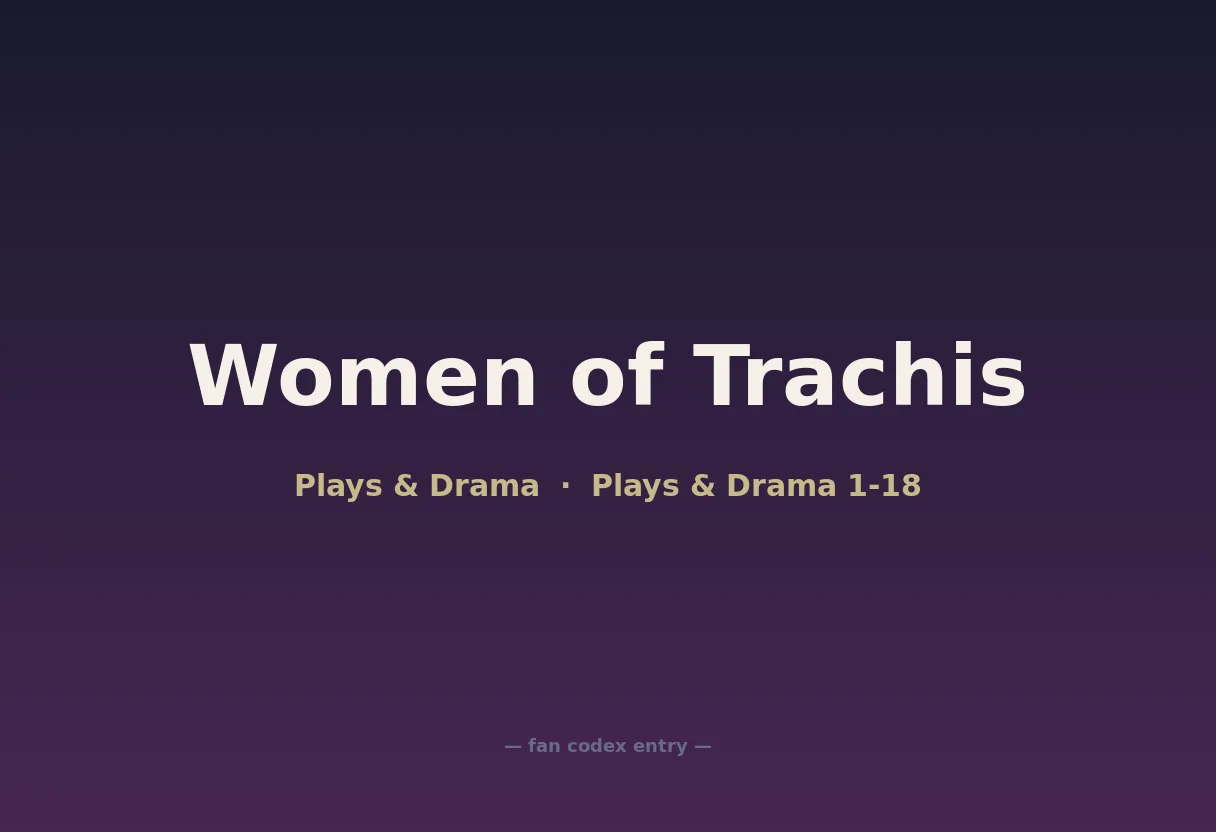 Women of Trachis

Plays & Drama · Plays & Drama 1-18

— fan codex entry —